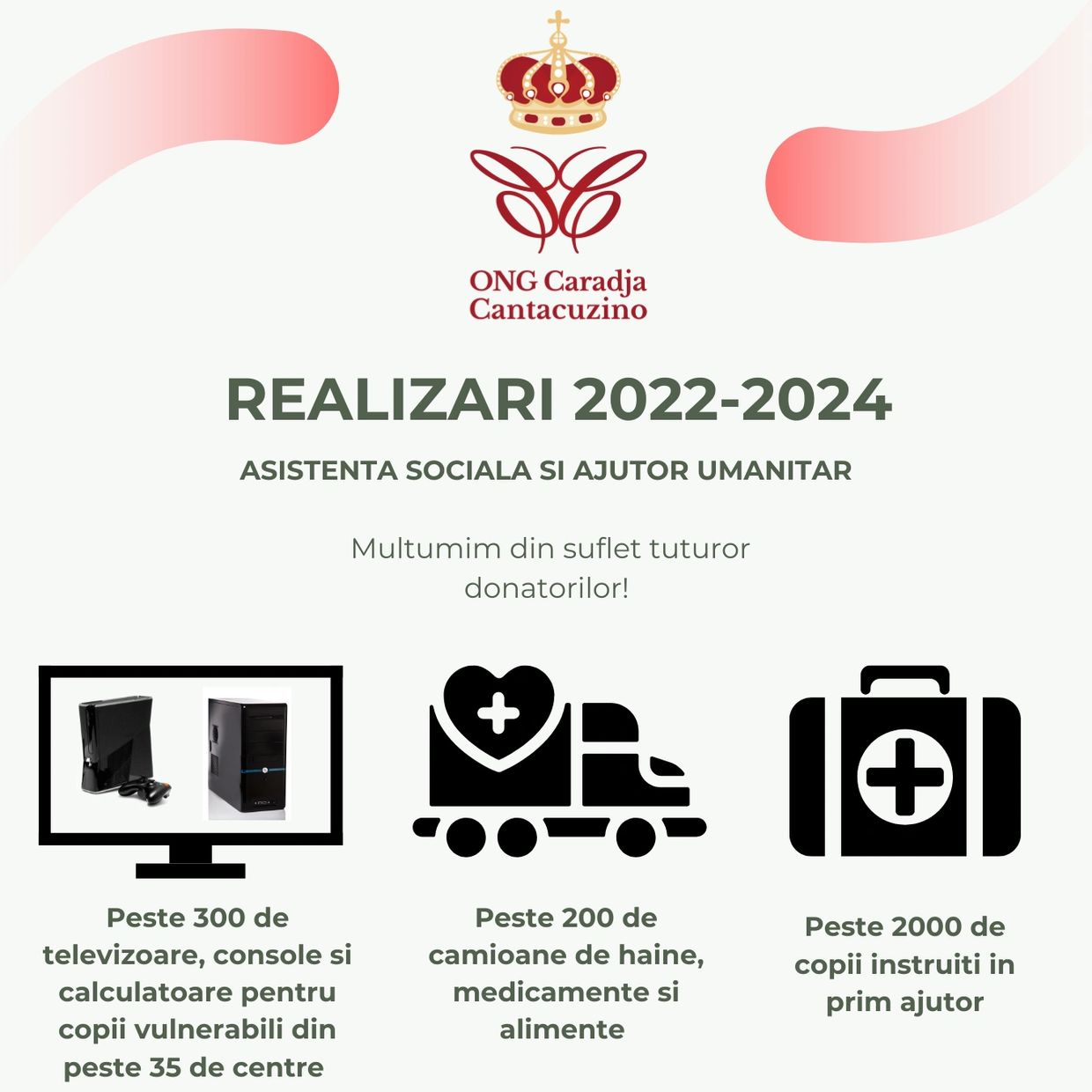 ONG Caradja Cantacuzino

REALIZARI 2022-2024

ASISTENTA SOCIALA SI AJUTOR UMANITAR

Multumim din suflet tuturor donatorilor!

Peste 300 de televizoare, console si calculatoare pentru copii vulnerabili din peste 35 de centre

Peste 200 de camioane de haine, medicamente si alimente

Peste 2000 de copii instruiti in prim ajutor